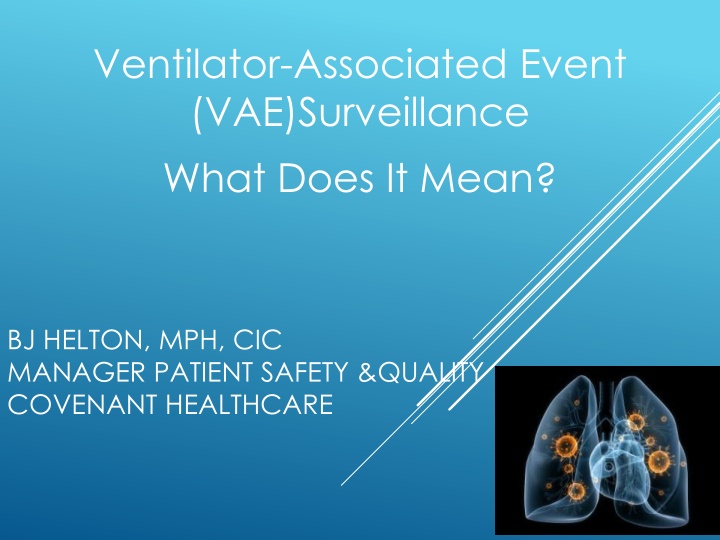 Ventilator-Associated Event (VAE)Surveillance

What Does It Mean?

BJ HELTON, MPH, CIC
MANAGER PATIENT SAFETY &QUALITY
COVENANT HEALTHCARE